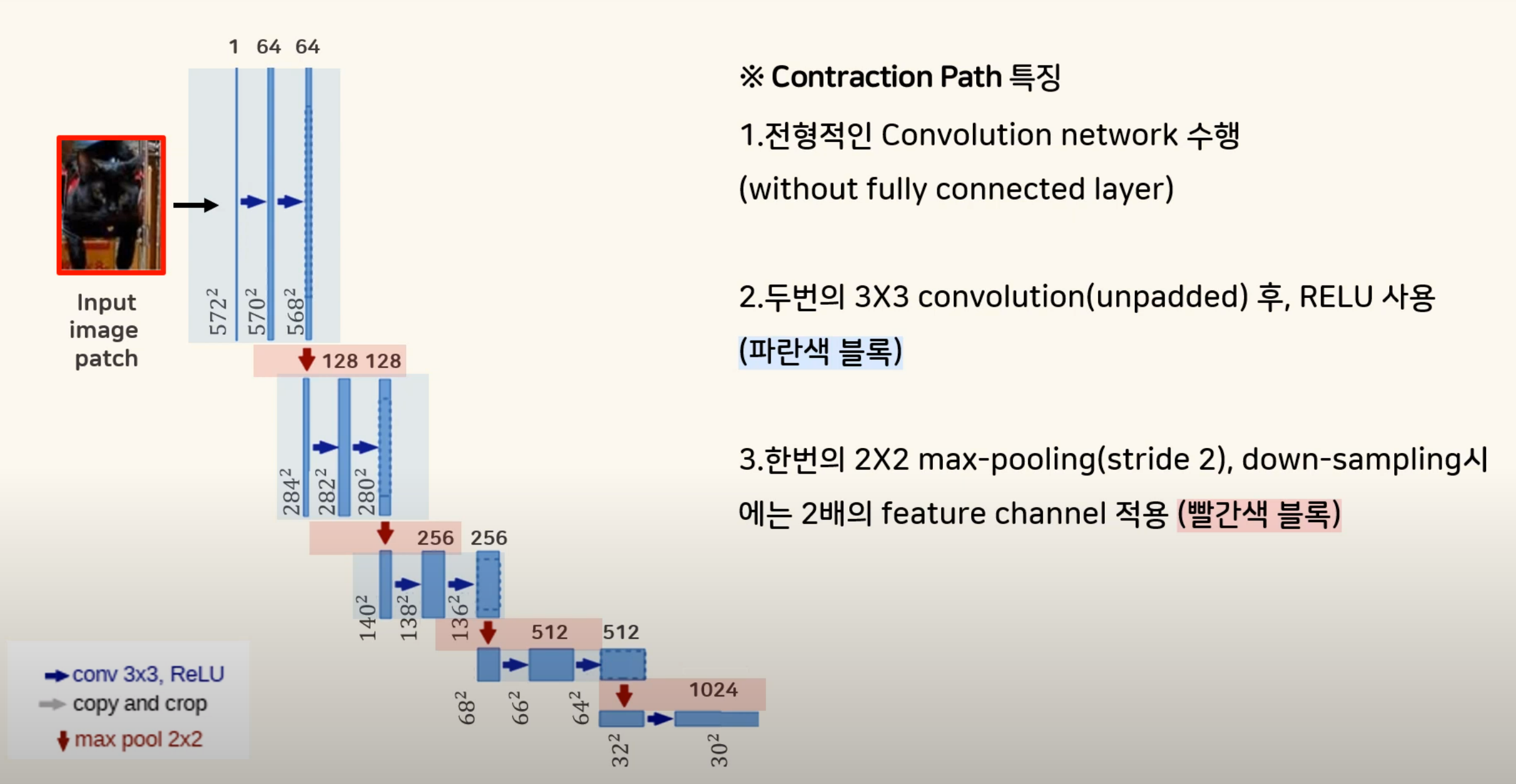 1 64 64

Input image patch

$572^2$ $570^2$ $568^2$

128 128

$284^2$ $282^2$ $280^2$

256 256

$140^2$ $138^2$ $136^2$

512 512

$68^2$ $66^2$ $64^2$

1024

$32^2$ $30^2$

conv 3x3, ReLU
copy and crop
max pool 2x2

※ Contraction Path 특징

1.전형적인 Convolution network 수행 (without fully connected layer)

2.두번의 3X3 convolution(unpadded) 후, RELU 사용 (파란색 블록)

3.한번의 2X2 max-pooling(stride 2), down-sampling시에는 2배의 feature channel 적용 (빨간색 블록)